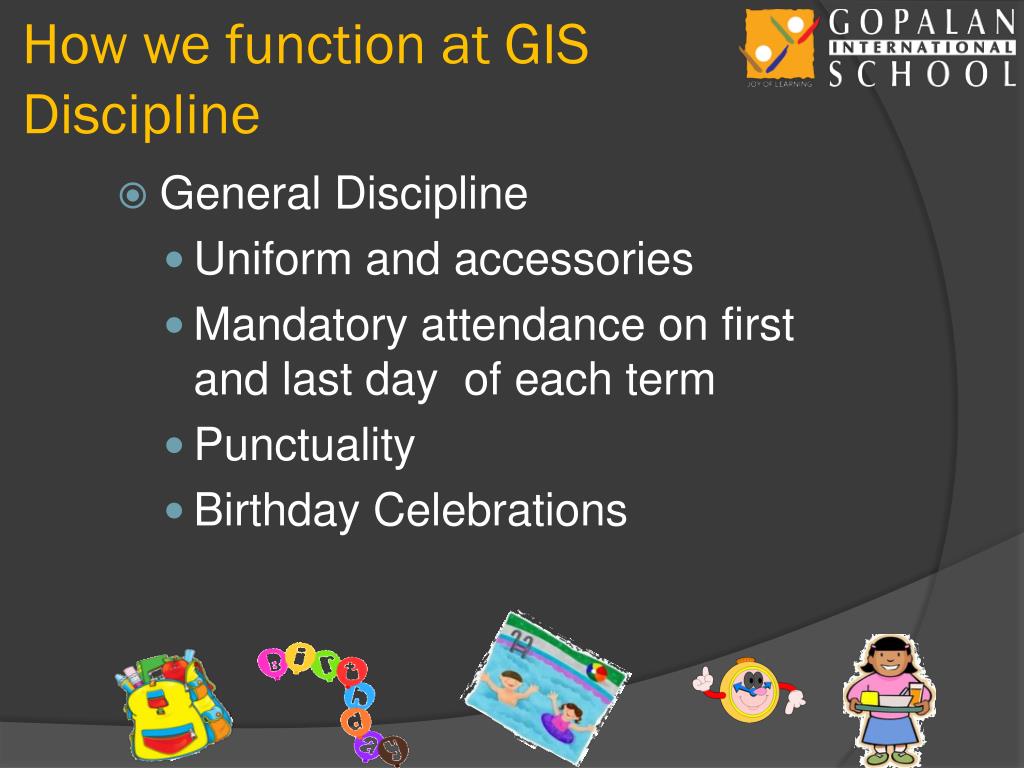 How we function at GIS
Discipline

GOPALAN
INTERNATIONAL
SCHOOL
JOY OF LEARNING

General Discipline

Uniform and accessories

Mandatory attendance on first and last day of each term

Punctuality

Birthday Celebrations

Birthday